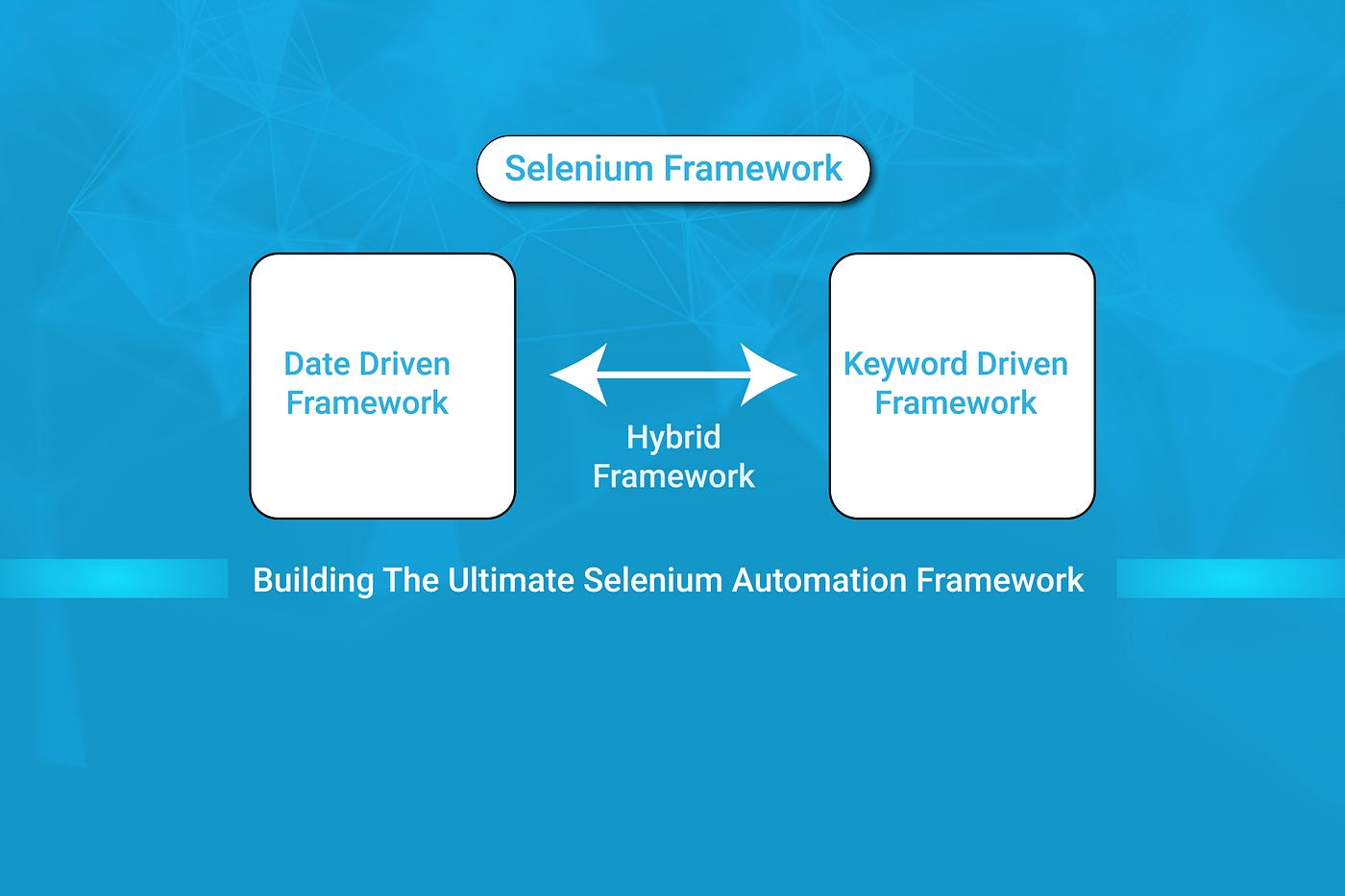 Selenium Framework

Date Driven Framework

Hybrid Framework

Keyword Driven Framework

Building The Ultimate Selenium Automation Framework